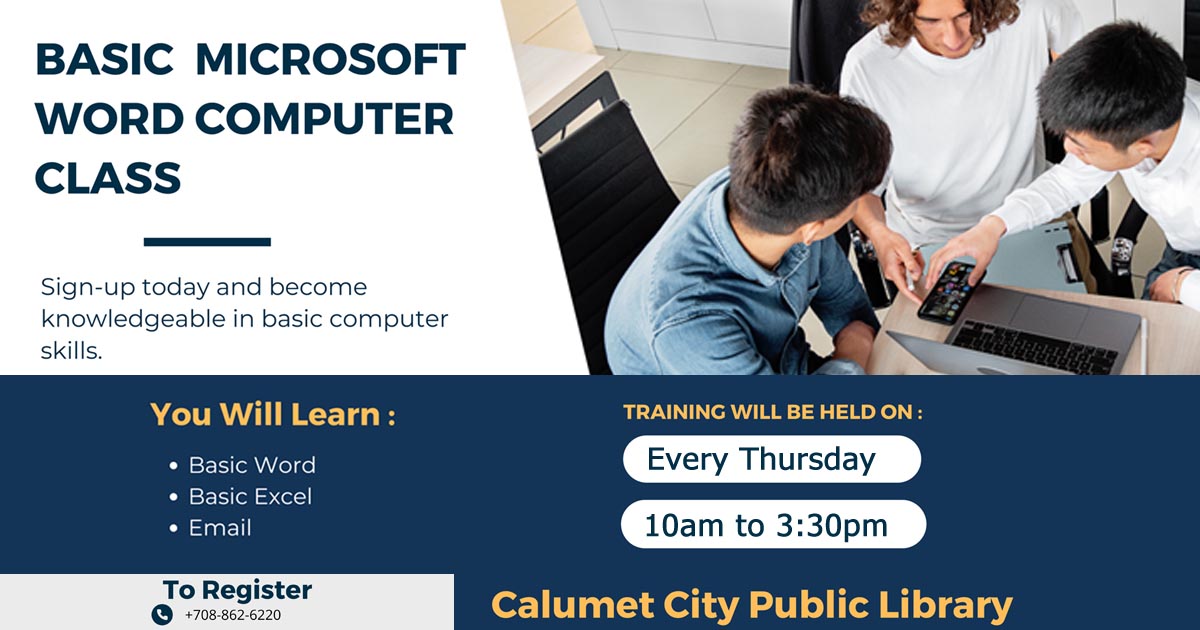 BASIC MICROSOFT WORD COMPUTER CLASS

Sign-up today and become knowledgeable in basic computer skills.

You Will Learn :

• Basic Word
• Basic Excel
• Email

TRAINING WILL BE HELD ON :

Every Thursday

10am to 3:30pm

To Register

+708-862-6220

Calumet City Public Library